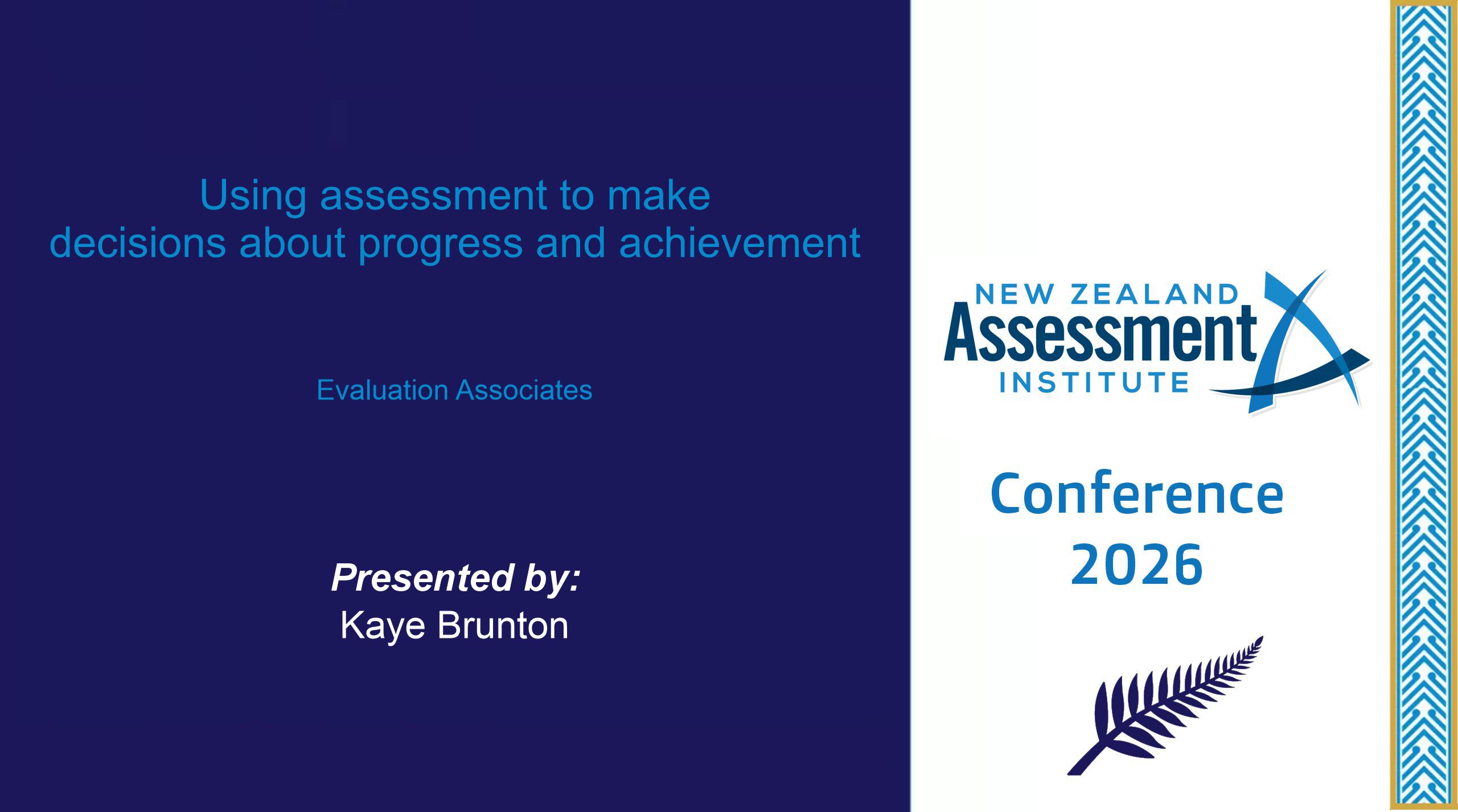 Using assessment to make decisions about progress and achievement

Evaluation Associates

Presented by:
Kaye Brunton

NEW ZEALAND
Assessment
INSTITUTE

Conference
2026